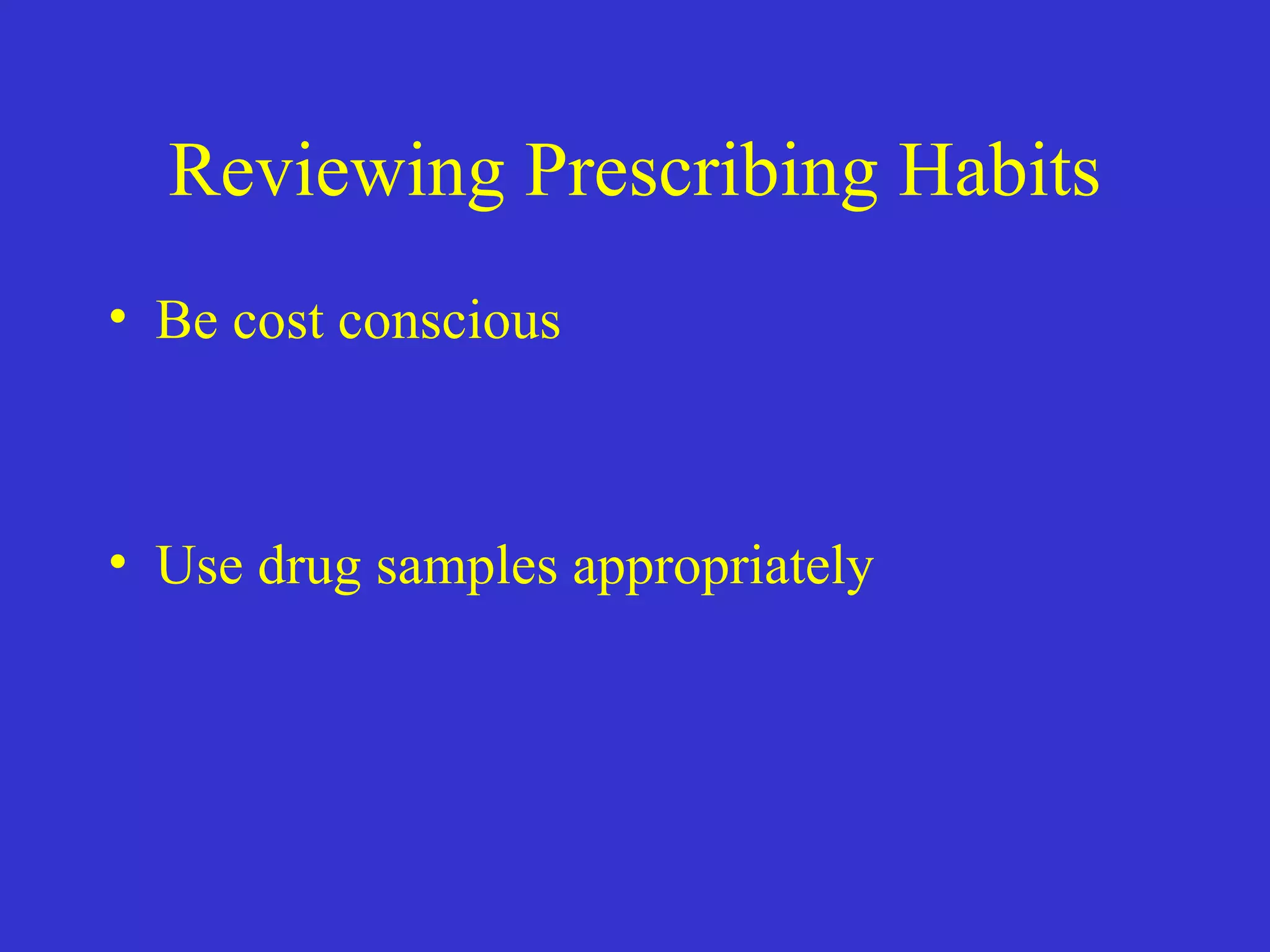 Reviewing Prescribing Habits

• Be cost conscious

• Use drug samples appropriately